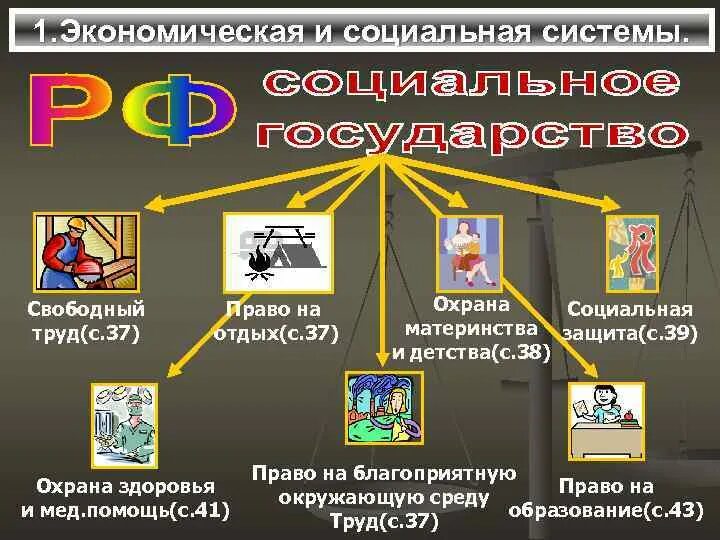 1.Экономическая и социальная системы.

РФ социальное государство

Свободный труд(с.37)

Право на отдых(с.37)

Охрана материнства и детства(с.38)

Социальная защита(с.39)

Охрана здоровья и мед.помощь(с.41)

Право на благоприятную окружающую среду Труд(с.37)

Право на образование(с.43)